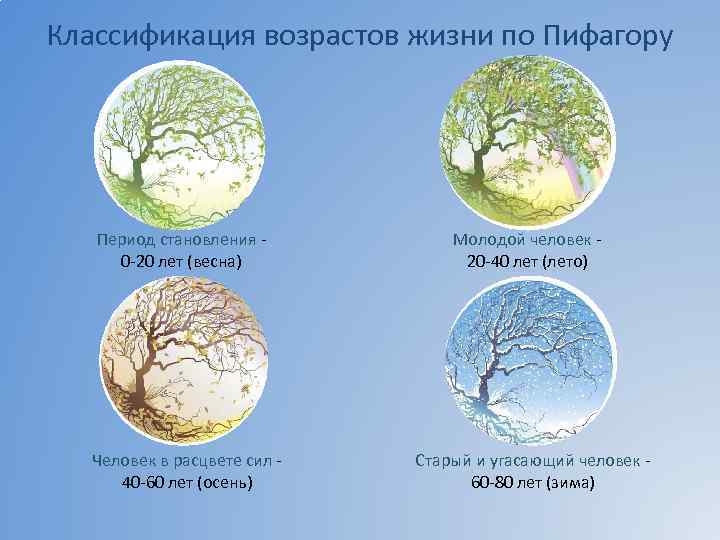 Классификация возрастов жизни по Пифагору

Период становления -
0-20 лет (весна)

Молодой человек -
20-40 лет (лето)

Человек в расцвете сил -
40-60 лет (осень)

Старый и угасающий человек -
60-80 лет (зима)